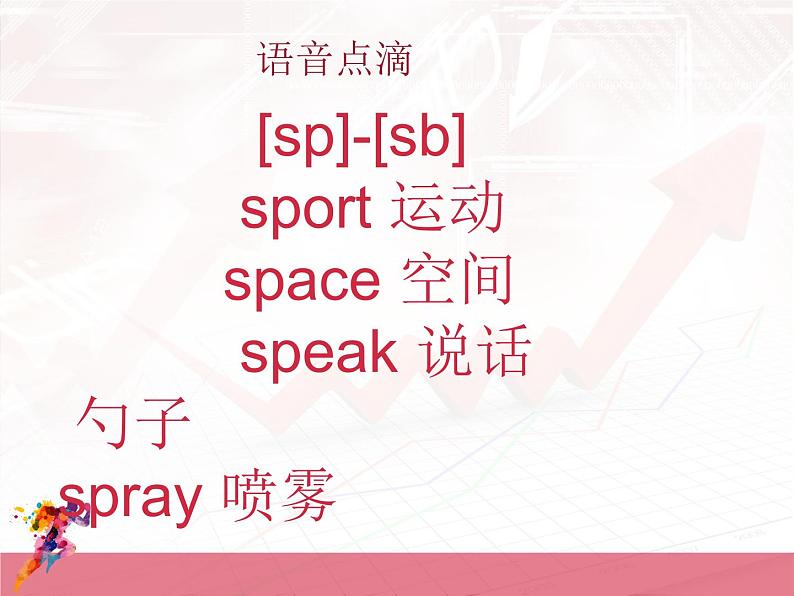 语音点滴

[sp]-[sb]
sport 运动
space 空间
speak 说话

勺子
spray 喷雾